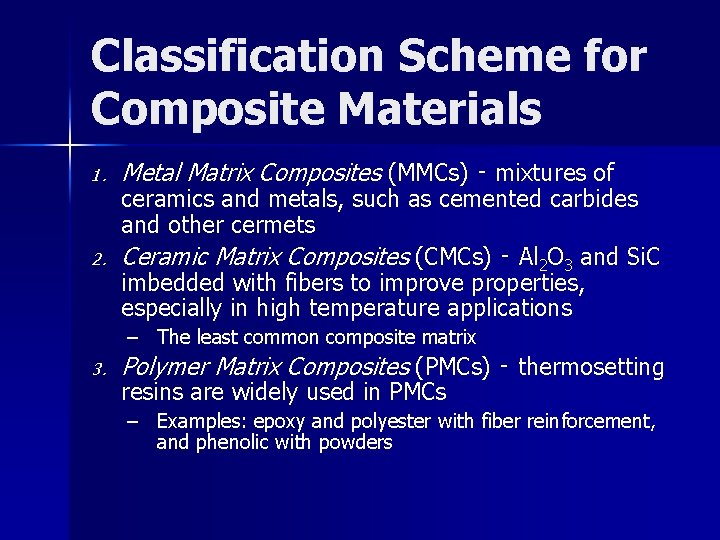 Classification Scheme for Composite Materials

1. Metal Matrix Composites (MMCs) - mixtures of ceramics and metals, such as cemented carbides and other cermets

2. Ceramic Matrix Composites (CMCs) - $Al_2O_3$ and SiC imbedded with fibers to improve properties, especially in high temperature applications

– The least common composite matrix

3. Polymer Matrix Composites (PMCs) - thermosetting resins are widely used in PMCs

– Examples: epoxy and polyester with fiber reinforcement, and phenolic with powders